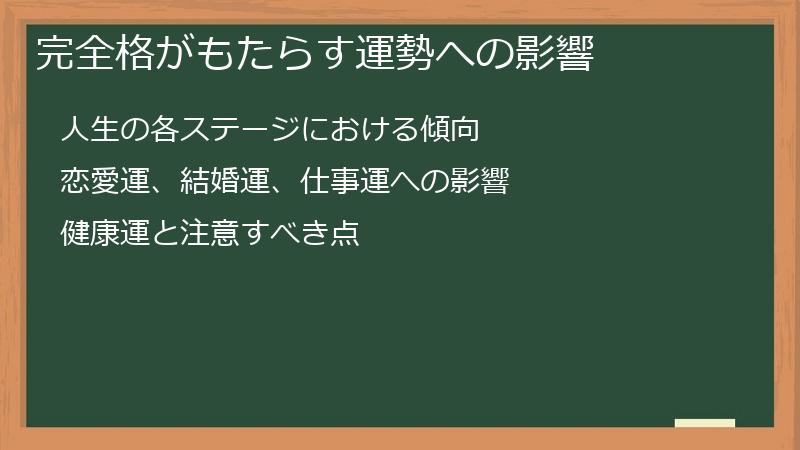 完全格がもたらす運勢への影響

人生の各ステージにおける傾向

恋愛運、結婚運、仕事運への影響

健康運と注意すべき点